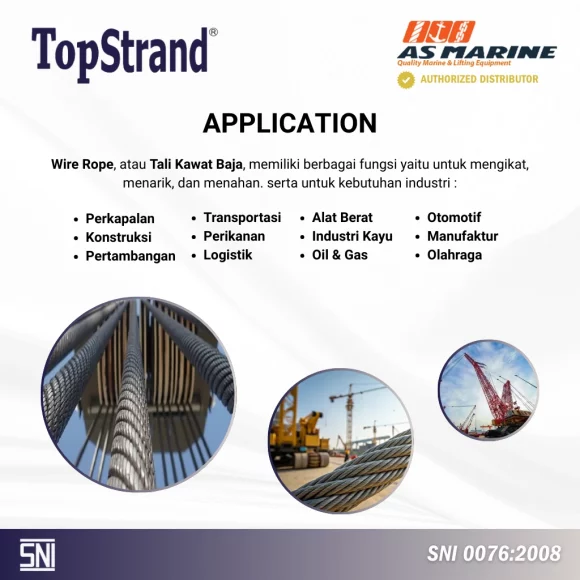 TopStrand®

AS MARINE
Quality Marine & Lifting Equipment
AUTHORIZED DISTRIBUTOR

APPLICATION

Wire Rope, atau Tali Kawat Baja, memiliki berbagai fungsi yaitu untuk mengikat, menarik, dan menahan. serta untuk kebutuhan industri :

• Perkapalan
• Konstruksi
• Pertambangan

• Transportasi
• Perikanan
• Logistik

• Alat Berat
• Industri Kayu
• Oil & Gas

• Otomotif
• Manufaktur
• Olahraga

SNI

SNI 0076:2008